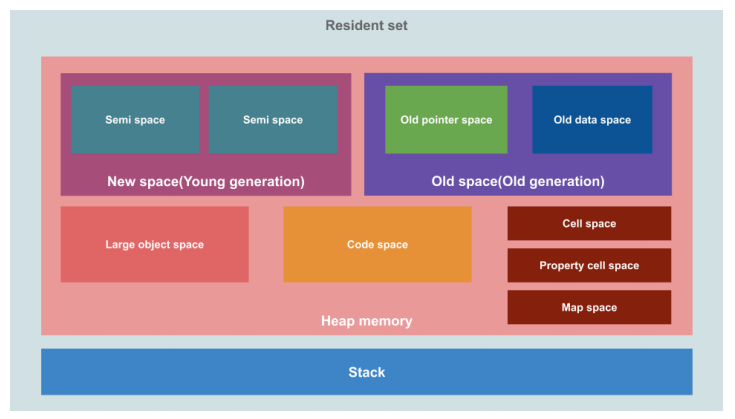 Resident set

Semi space

Semi space

New space(Young generation)

Old pointer space

Old data space

Old space(Old generation)

Large object space

Code space

Cell space

Property cell space

Map space

Heap memory

Stack